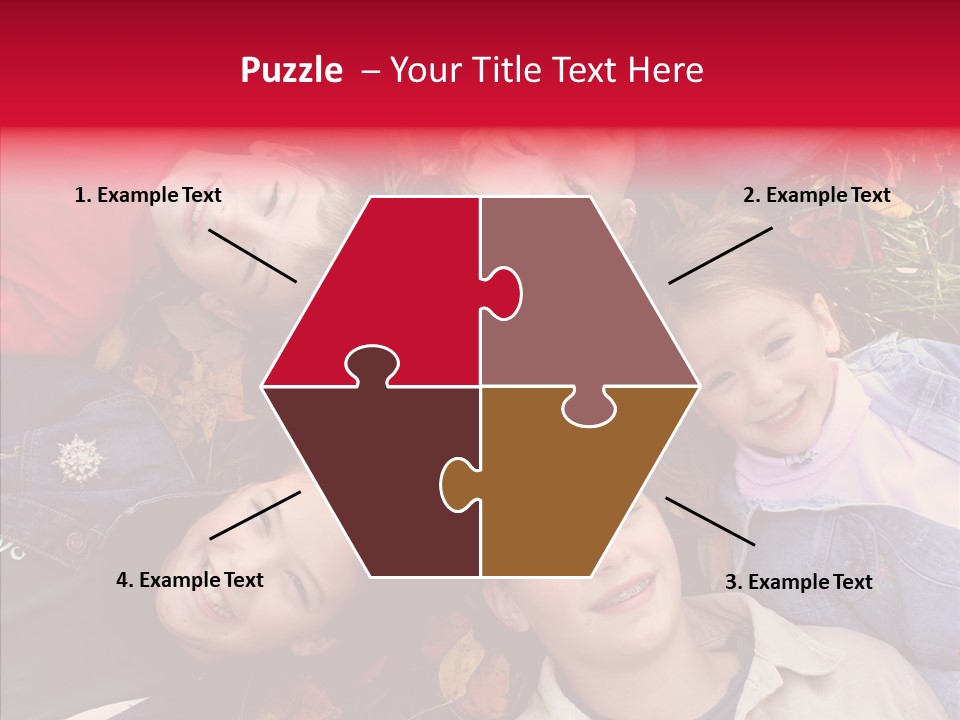 Puzzle – Your Title Text Here

1. Example Text

2. Example Text

4. Example Text

3. Example Text